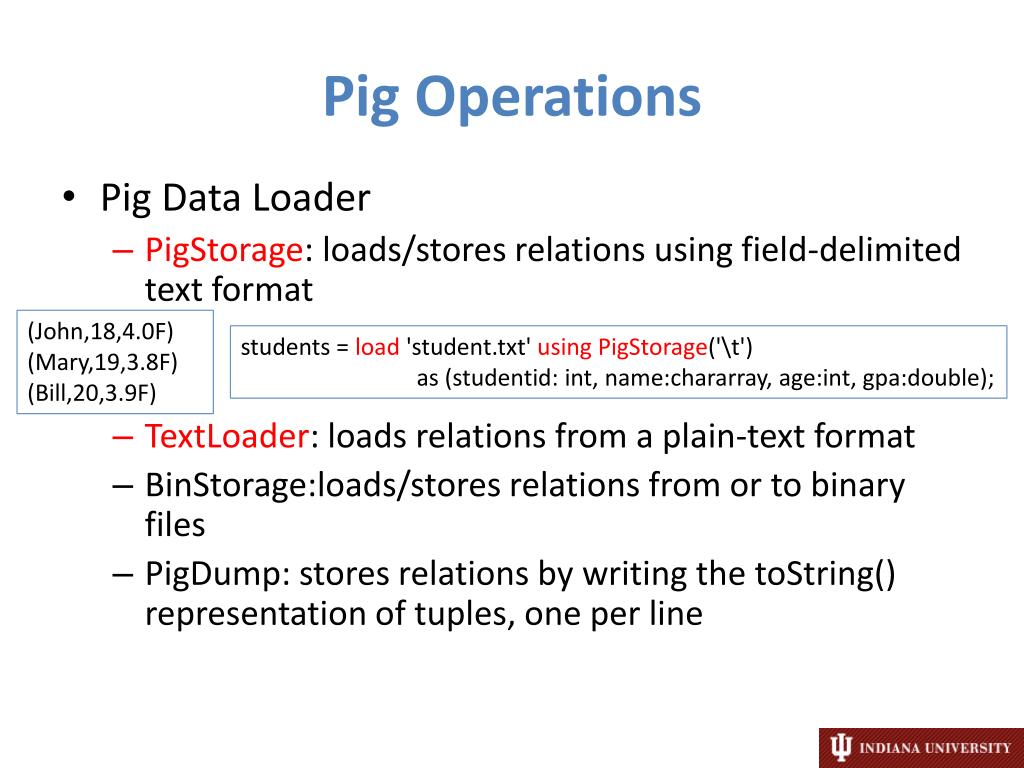 Pig Operations

• Pig Data Loader

– PigStorage: loads/stores relations using field-delimited text format

(John,18,4.0F)
(Mary,19,3.8F)
(Bill,20,3.9F)

students = load 'student.txt' using PigStorage('\t')
as (studentid: int, name:chararray, age:int, gpa:double);

– TextLoader: loads relations from a plain-text format

– BinStorage:loads/stores relations from or to binary files

– PigDump: stores relations by writing the toString() representation of tuples, one per line

INDIANA UNIVERSITY